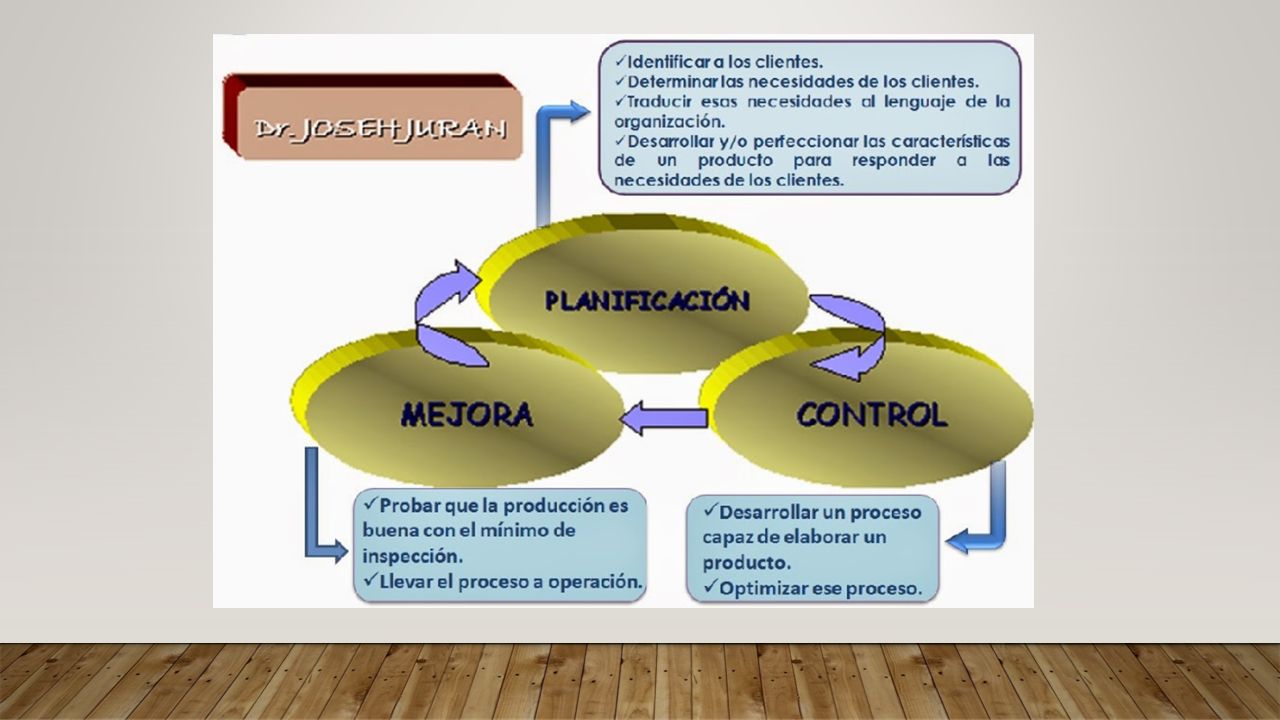 Dr. JOSEH JURAN

✓Identificar a los clientes.
✓Determinar las necesidades de los clientes.
✓Traducir esas necesidades al lenguaje de la organización.
✓Desarrollar y/o perfeccionar las características de un producto para responder a las necesidades de los clientes.

PLANIFICACIÓN

MEJORA

CONTROL

✓Probar que la producción es buena con el mínimo de inspección.
✓Llevar el proceso a operación.

✓Desarrollar un proceso capaz de elaborar un producto.
✓Optimizar ese proceso.